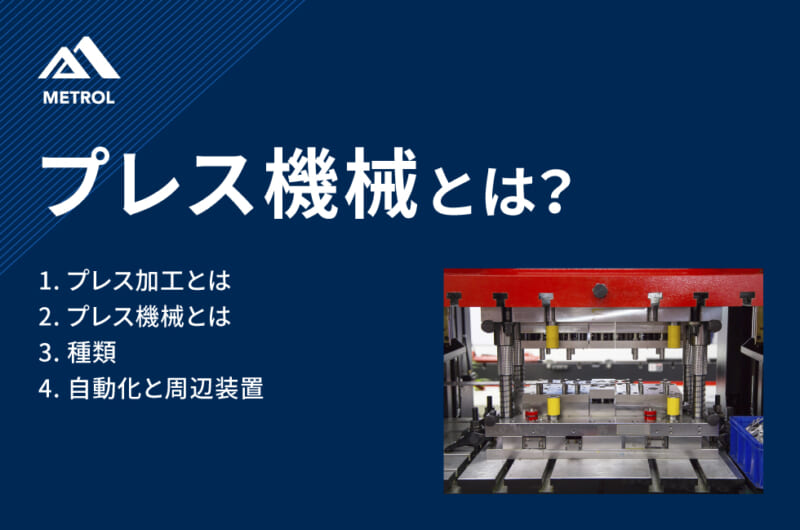 METROL

プレス機械とは?

1. プレス加工とは
2. プレス機械とは
3. 種類
4. 自動化と周辺装置